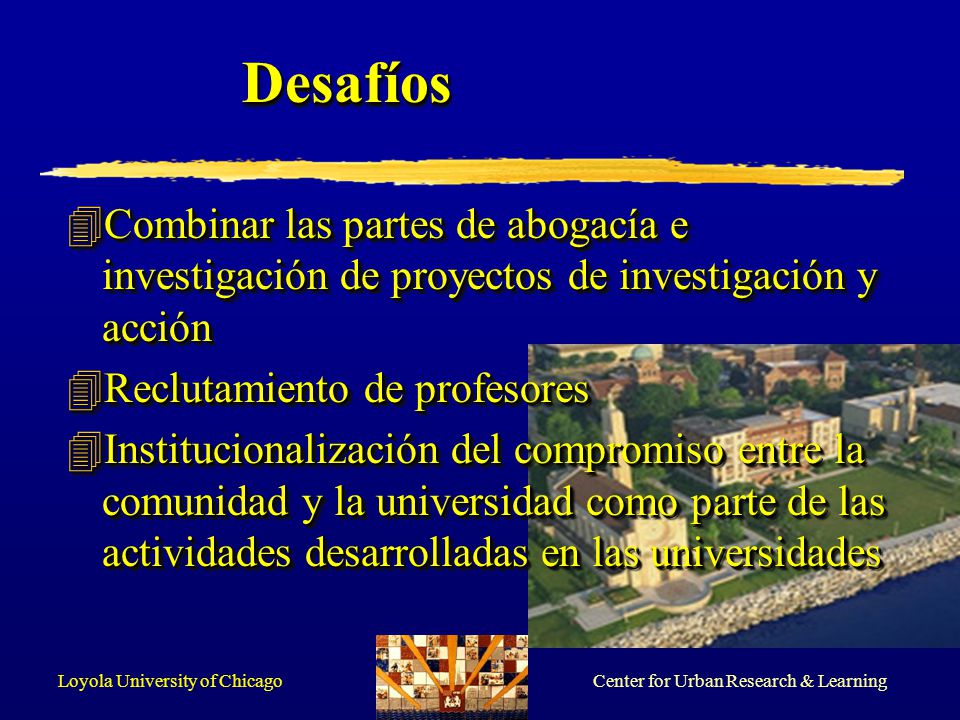 Desafíos

Combinar las partes de abogacía e investigación de proyectos de investigación y acción

Reclutamiento de profesores

Institucionalización del compromiso entre la comunidad y la universidad como parte de las actividades desarrolladas en las universidades

Loyola University of Chicago

Center for Urban Research & Learning